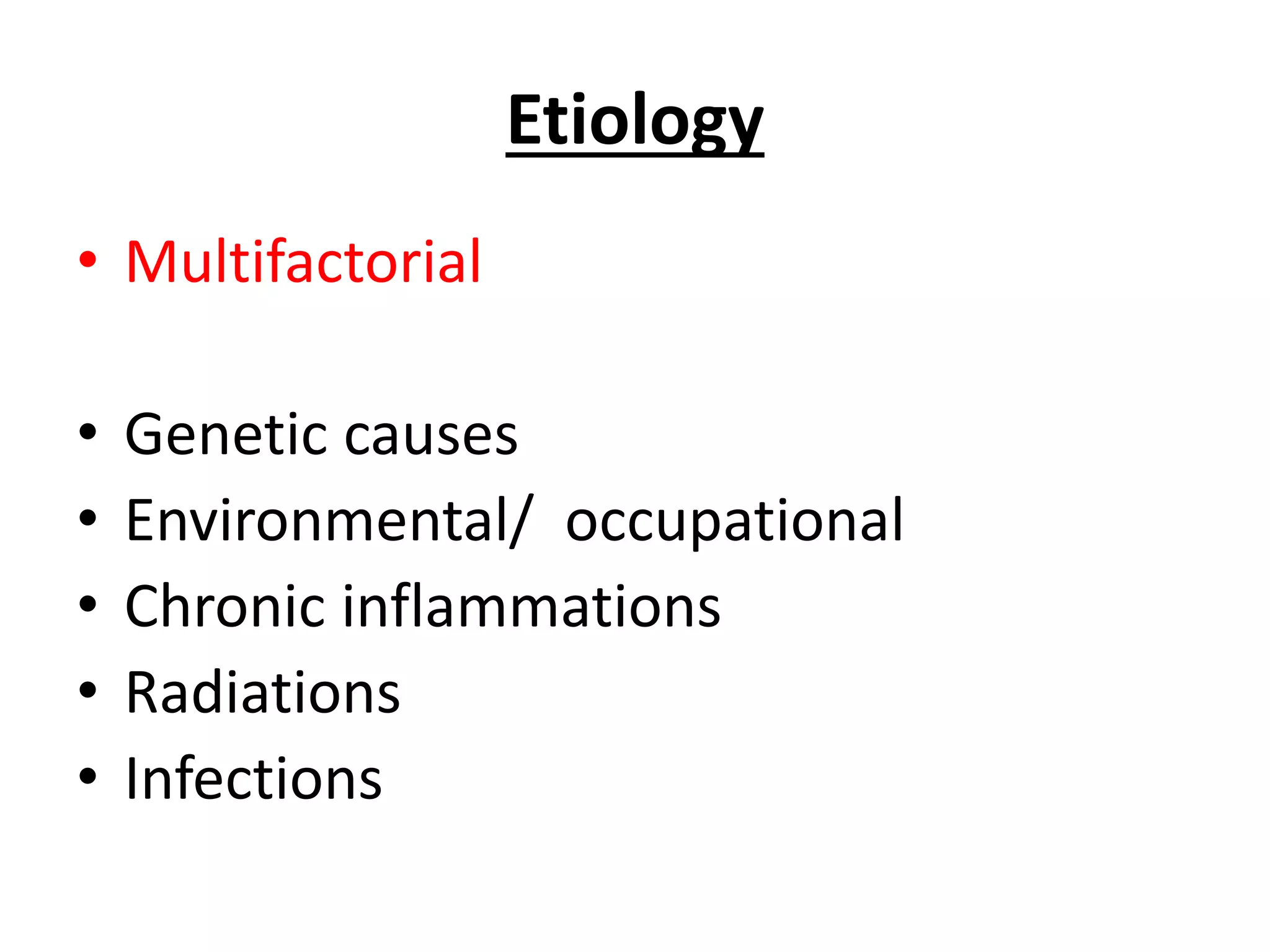 Etiology

• Multifactorial

• Genetic causes
• Environmental/ occupational
• Chronic inflammations
• Radiations
• Infections